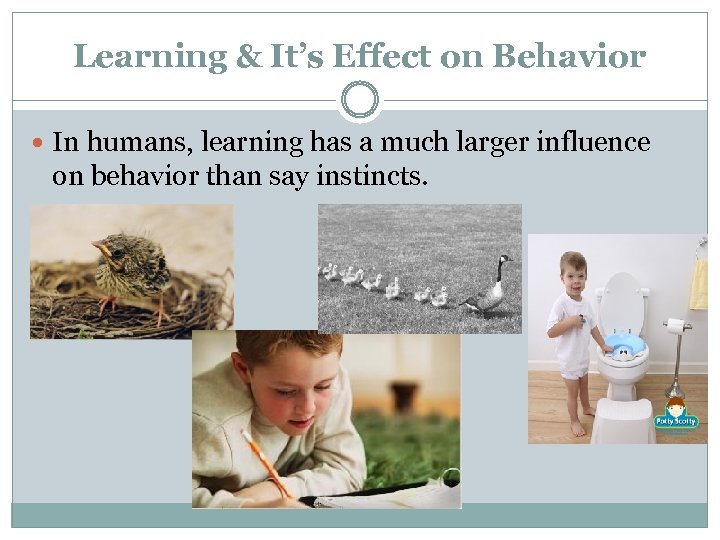 Learning & It's Effect on Behavior

In humans, learning has a much larger influence on behavior than say instincts.

Potty Scotty